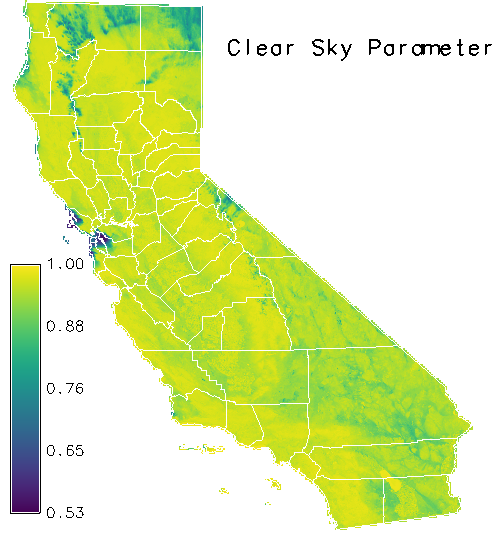 Clear Sky Parameter

1.00
0.88
0.76
0.65
0.53